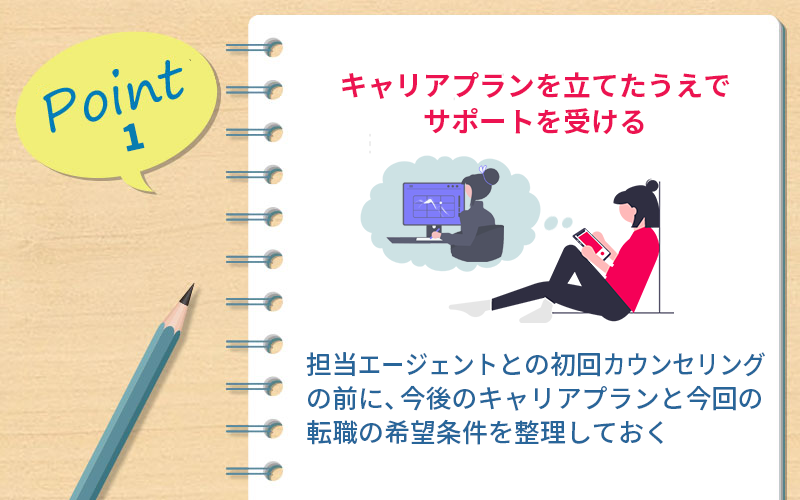 Point 1

キャリアプランを立てたうえで
サポートを受ける

担当エージェントとの初回カウンセリングの前に、今後のキャリアプランと今回の転職の希望条件を整理しておく